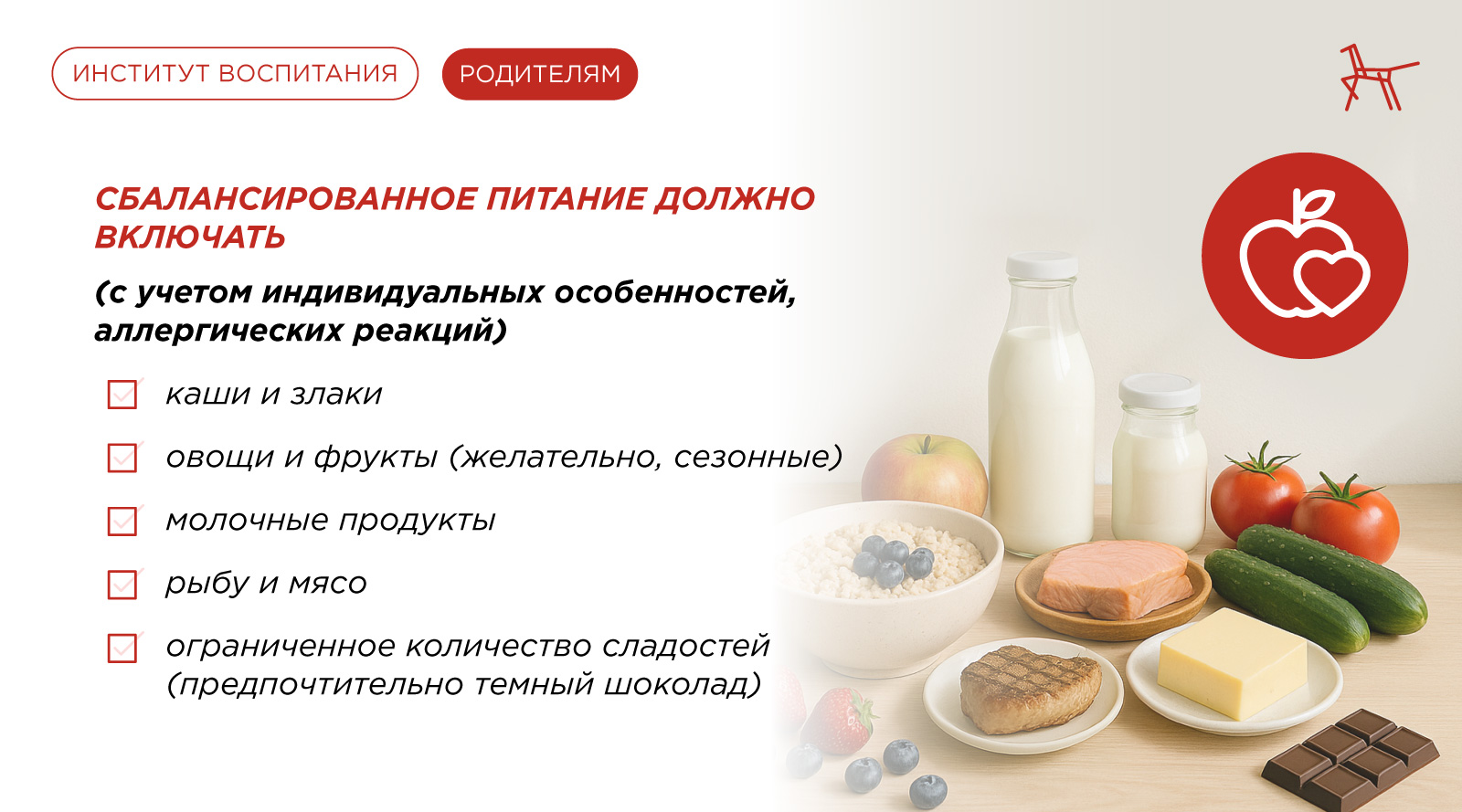 ИНСТИТУТ ВОСПИТАНИЯ

РОДИТЕЛЯМ

СБАЛАНСИРОВАННОЕ ПИТАНИЕ ДОЛЖНО ВКЛЮЧАТЬ

(с учетом индивидуальных особенностей, аллергических реакций)

каши и злаки

овощи и фрукты (желательно, сезонные)

молочные продукты

рыбу и мясо

ограниченное количество сладостей (предпочтительно темный шоколад)